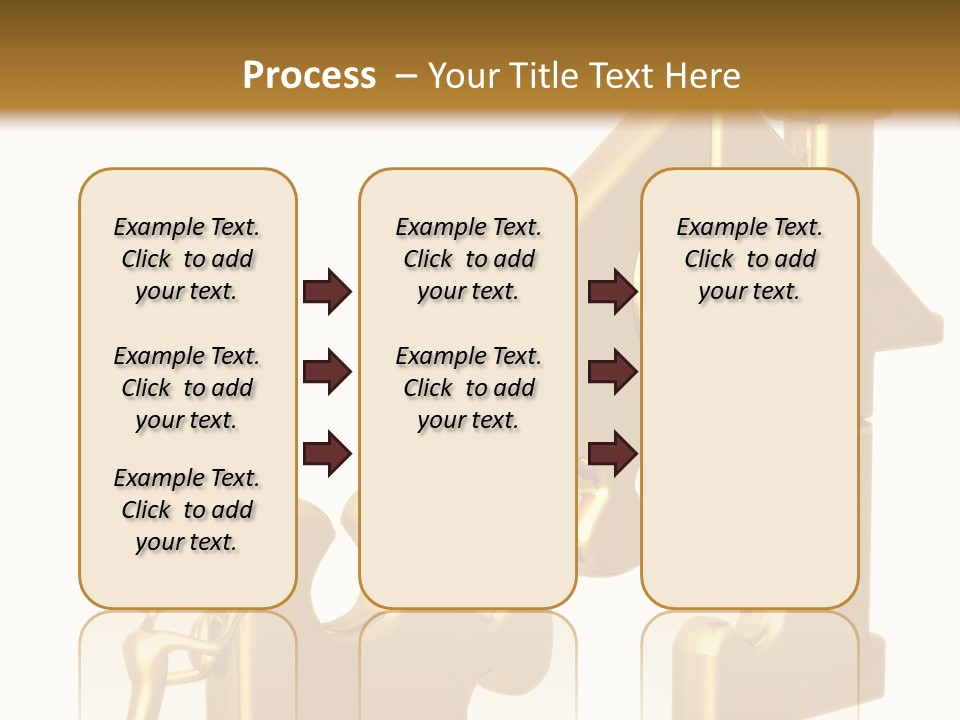 Process – Your Title Text Here

Example Text. Click to add your text.

Example Text. Click to add your text.

Example Text. Click to add your text.

Example Text. Click to add your text.

Example Text. Click to add your text.

Example Text. Click to add your text.